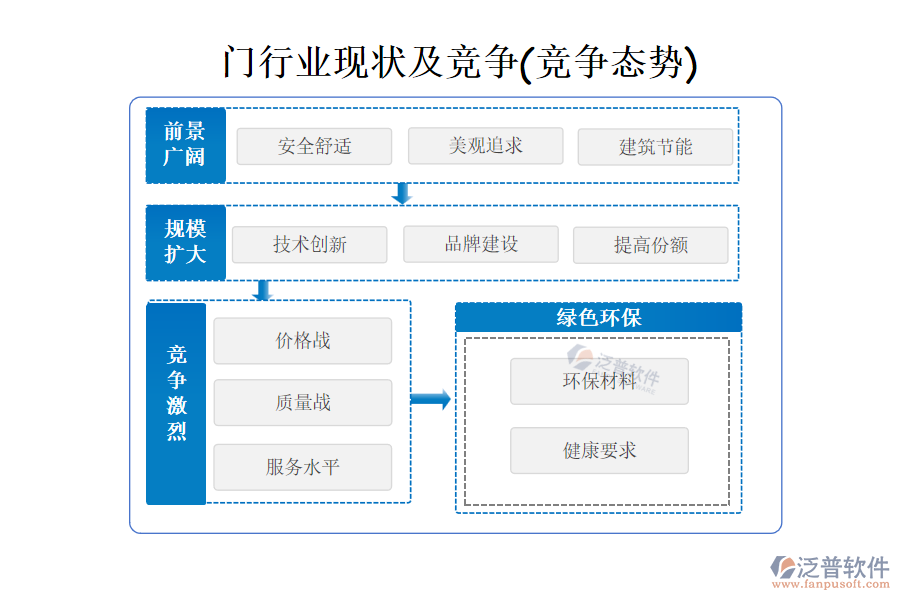 门行业现状及竞争(竞争态势)

前景广阔

安全舒适

美观追求

建筑节能

规模扩大

技术创新

品牌建设

提高份额

竞争激烈

价格战

质量战

服务水平

绿色环保

泛普软件

环保材料

健康要求

泛普软件
www.fanpusoft.com